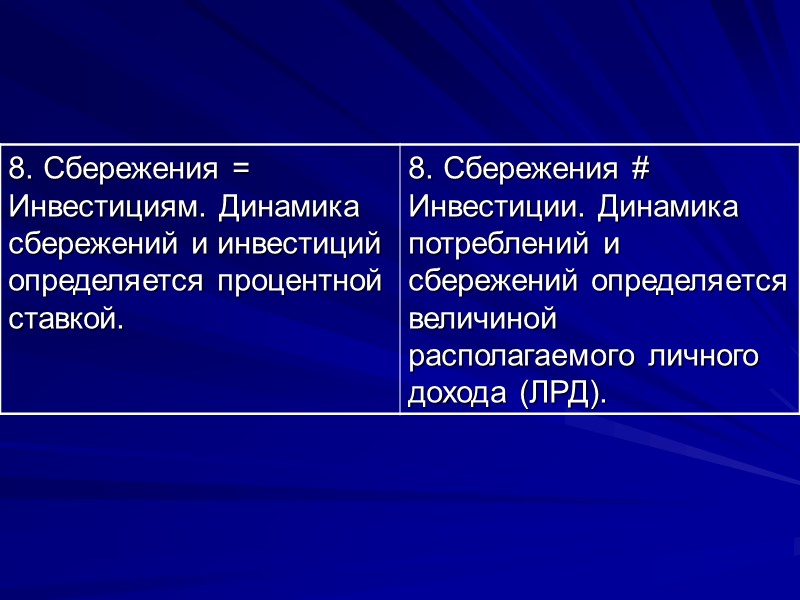 | 8. Сбережения = Инвестициям. Динамика сбережений и инвестиций определяется процентной ставкой. | 8. Сбережения # Инвестиции. Динамика потреблений и сбережений определяется величиной располагаемого личного дохода (ЛРД). |
|---|---|